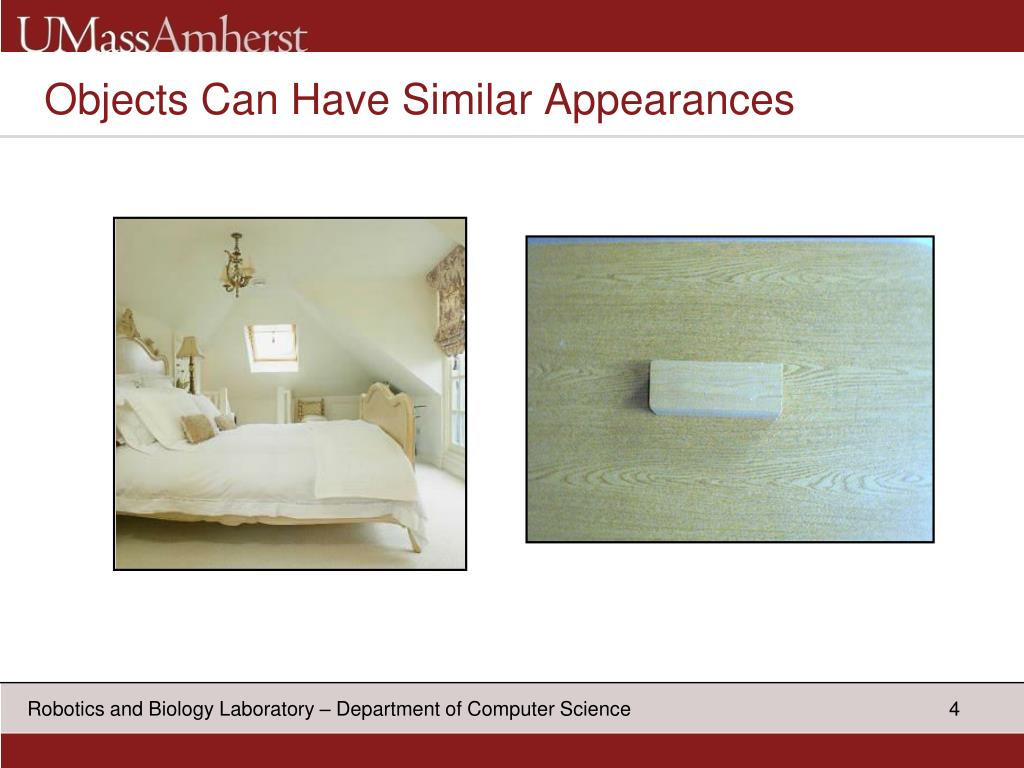 UMassAmherst

Objects Can Have Similar Appearances

Robotics and Biology Laboratory – Department of Computer Science

4